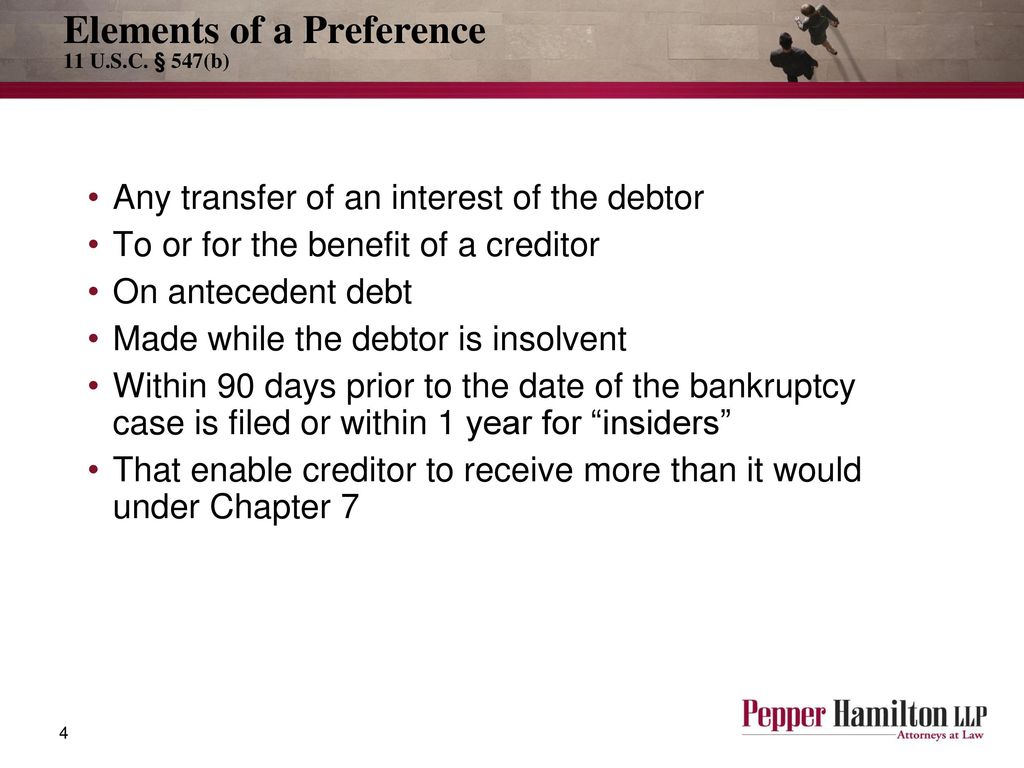 Elements of a Preference
11 U.S.C. § 547(b)

• Any transfer of an interest of the debtor
• To or for the benefit of a creditor
• On antecedent debt
• Made while the debtor is insolvent
• Within 90 days prior to the date of the bankruptcy case is filed or within 1 year for “insiders”
• That enable creditor to receive more than it would under Chapter 7

4

Pepper Hamilton LLP
Attorneys at Law